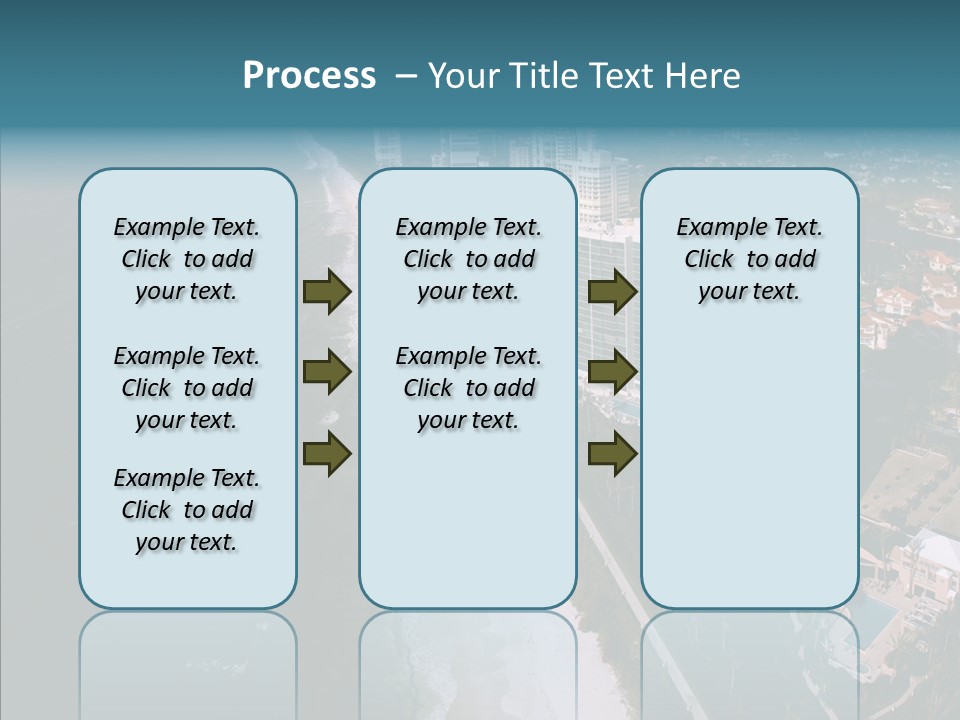 Process – Your Title Text Here

Example Text. Click to add your text.

Example Text. Click to add your text.

Example Text. Click to add your text.

Example Text. Click to add your text.

Example Text. Click to add your text.

Example Text. Click to add your text.